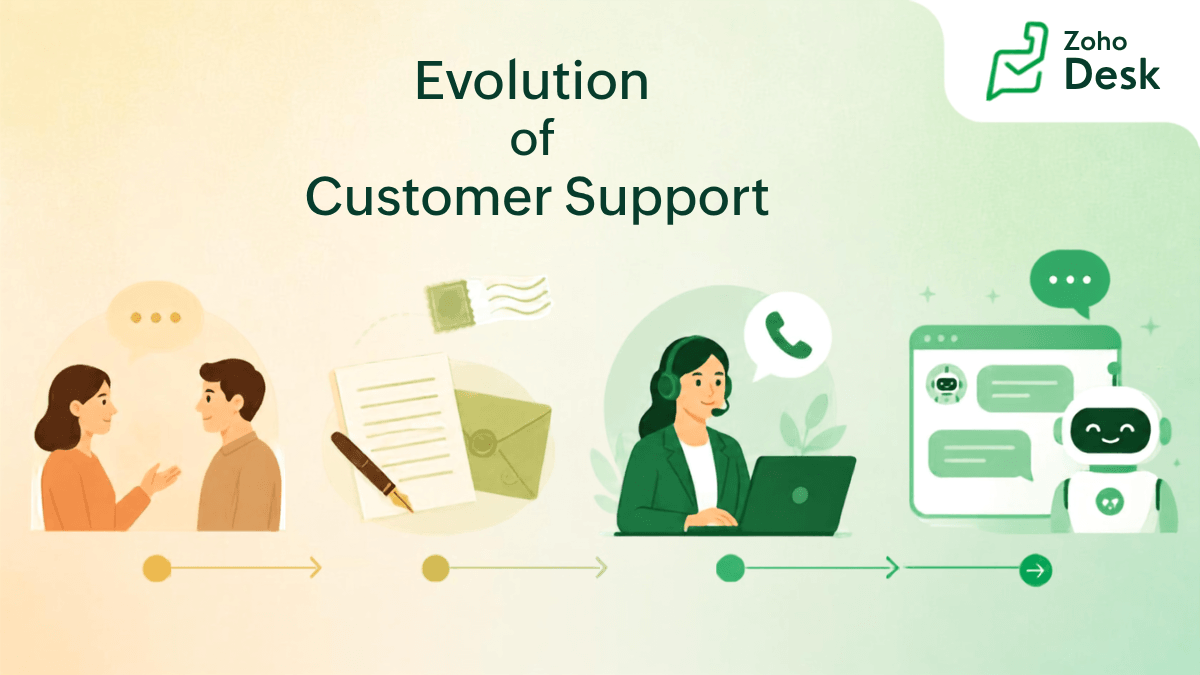 Zoho Desk

Evolution
of
Customer Support